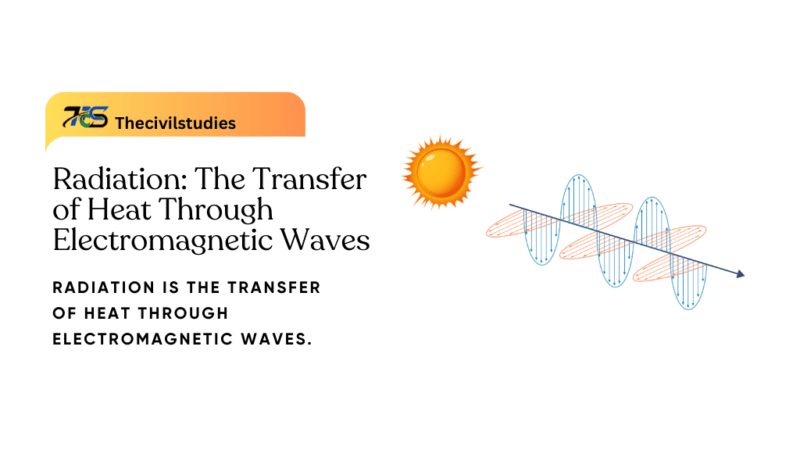 TCS Thecivilstudies

Radiation: The Transfer of Heat Through Electromagnetic Waves

RADIATION IS THE TRANSFER OF HEAT THROUGH ELECTROMAGNETIC WAVES.